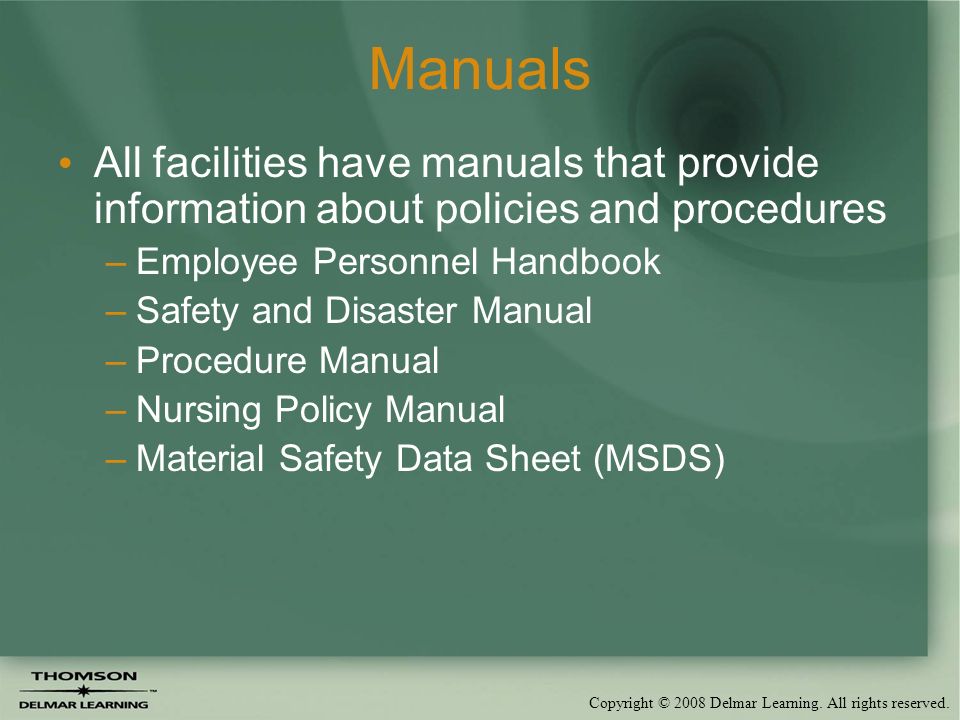 Manuals

• All facilities have manuals that provide information about policies and procedures
– Employee Personnel Handbook
– Safety and Disaster Manual
– Procedure Manual
– Nursing Policy Manual
– Material Safety Data Sheet (MSDS)

THOMSON
DELMAR LEARNING

Copyright © 2008 Delmar Learning. All rights reserved.